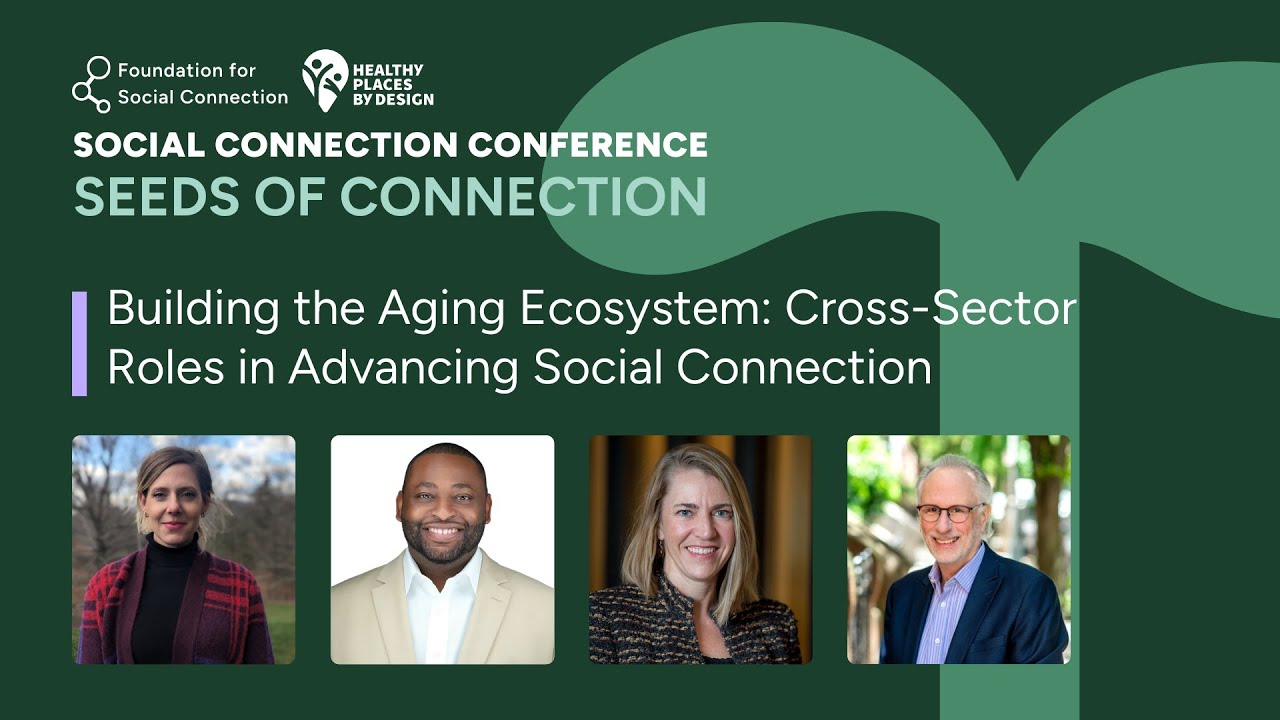 Foundation for Social Connection

HEALTHY PLACES BY DESIGN

SOCIAL CONNECTION CONFERENCE
SEEDS OF CONNECTION

Building the Aging Ecosystem: Cross-Sector Roles in Advancing Social Connection